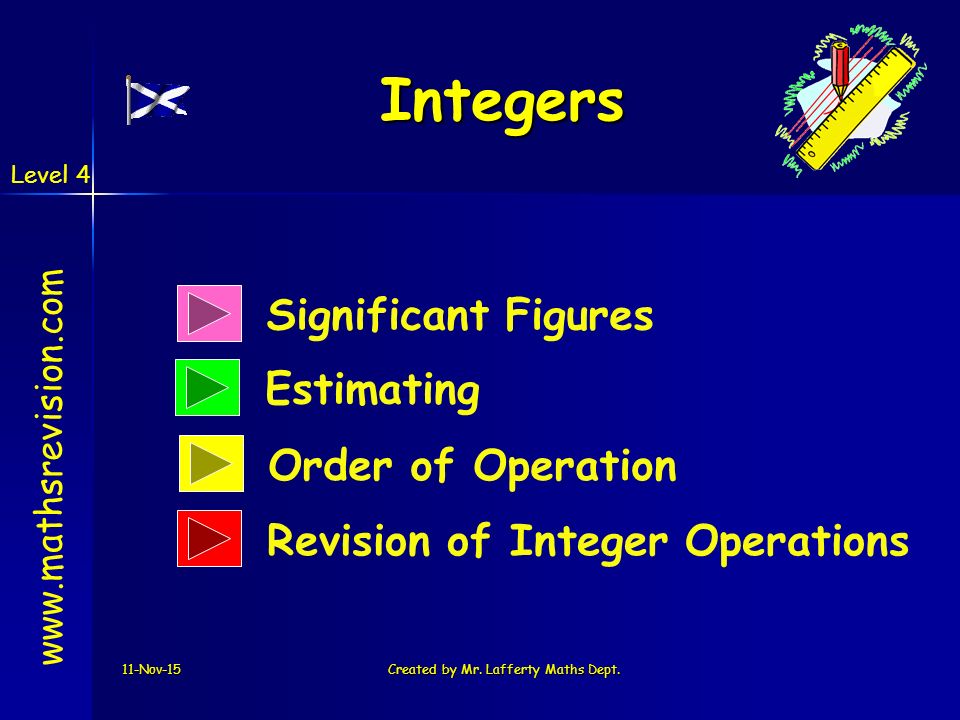 Integers

Level 4

www.mathsrevision.com

Significant Figures

Estimating

Order of Operation

Revision of Integer Operations

11-Nov-15

Created by Mr. Lafferty Maths Dept.